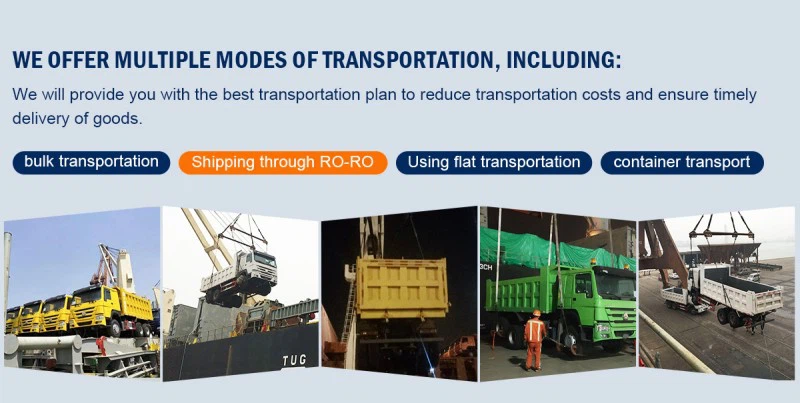 WE OFFER MULTIPLE MODES OF TRANSPORTATION, INCLUDING:

We will provide you with the best transportation plan to reduce transportation costs and ensure timely delivery of goods.

bulk transportation

Shipping through RO-RO

Using flat transportation

container transport

TUG

3CH